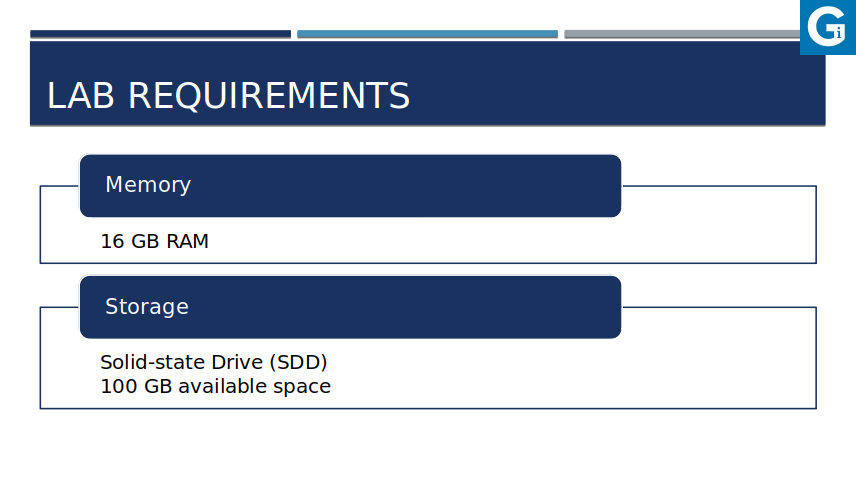 Gi

LAB REQUIREMENTS

Memory

16 GB RAM

Storage

Solid-state Drive (SDD)
100 GB available space